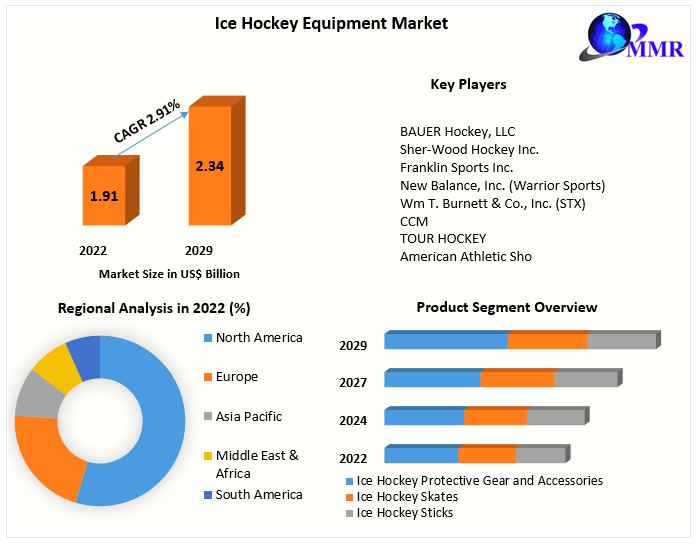 Ice Hockey Equipment Market

MMR

CAGR 2.91%

1.91

2.34

2022

2029

Market Size in US$ Billion

Key Players

BAUER Hockey, LLC
Sher-Wood Hockey Inc.
Franklin Sports Inc.
New Balance, Inc. (Warrior Sports)
Wm T. Burnett & Co., Inc. (STX)
CCM
TOUR HOCKEY
American Athletic Sho

Regional Analysis in 2022 (%)

North America
Europe
Asia Pacific
Middle East & Africa
South America

Product Segment Overview

2029
2027
2024
2022

Ice Hockey Protective Gear and Accessories
Ice Hockey Skates
Ice Hockey Sticks